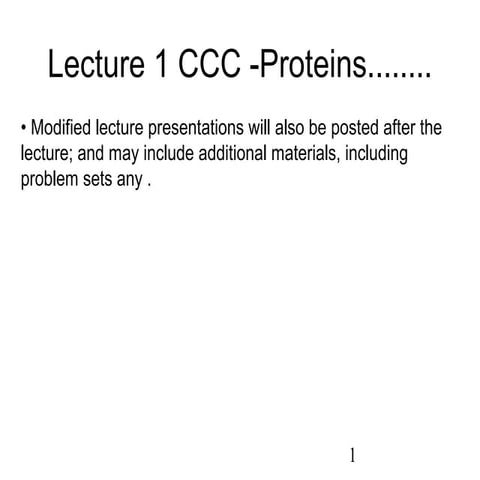 Lecture 1 CCC -Proteins........

• Modified lecture presentations will also be posted after the lecture; and may include additional materials, including problem sets any .

1